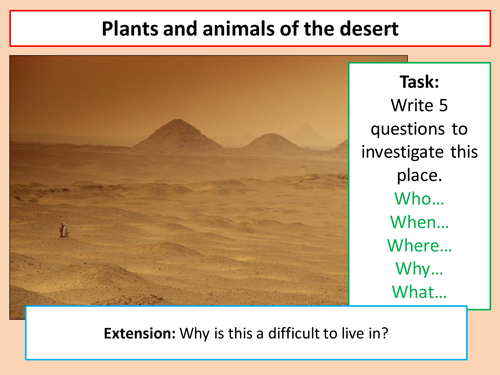 Plants and animals of the desert

Task:
Write 5 questions to investigate this place.
Who…
When…
Where…
Why…
What…

Extension: Why is this a difficult to live in?